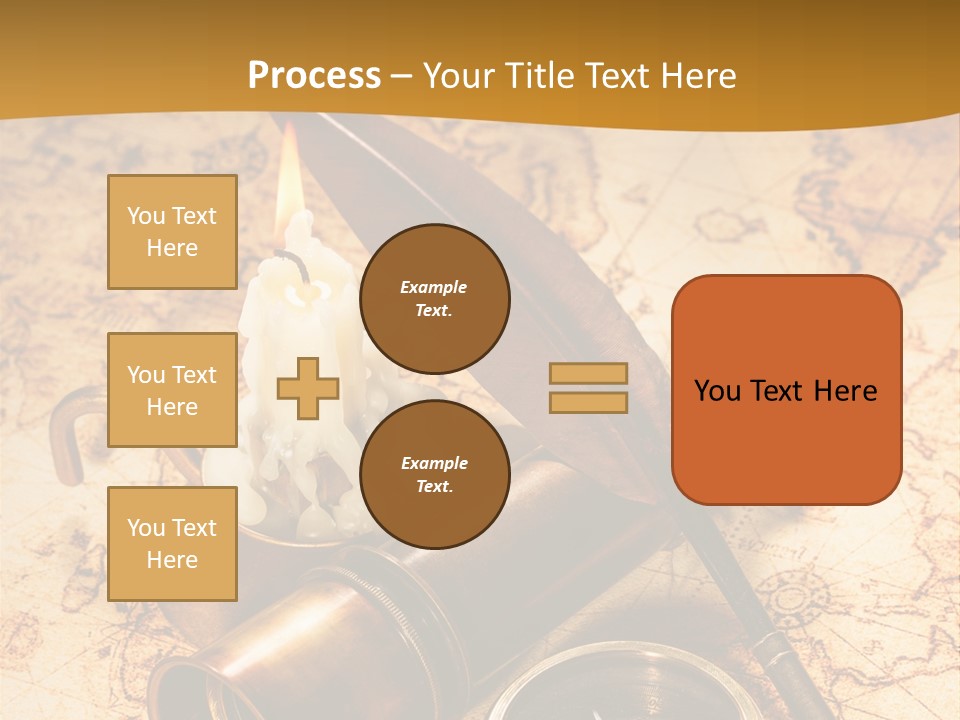 Process – Your Title Text Here

You Text Here

You Text Here

You Text Here

Example Text.

Example Text.

You Text Here